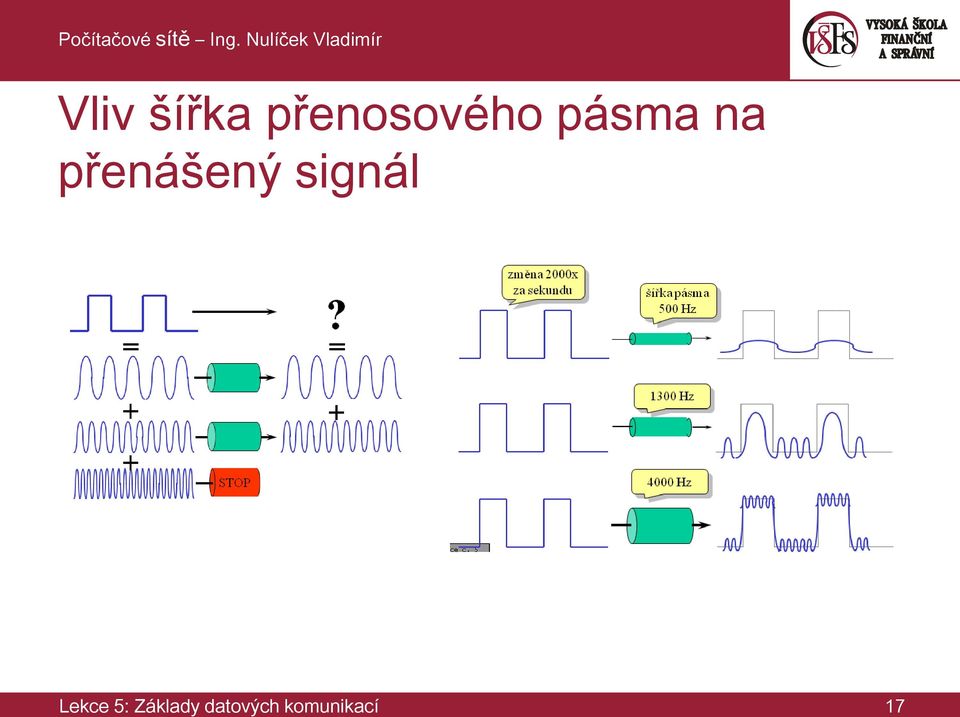 Počítačové sítě – Ing. Nulíček Vladimír

VŠFS VYSOKÁ ŠKOLA FINANČNÍ A SPRÁVNÍ

Vliv šířka přenosového pásma na přenášený signál

?

=

=

+

+

+

STOP

změna 2000x za sekundu

šířka pásma 500 Hz

1300 Hz

4000 Hz

Lekce 5: Základy datových komunikací

17